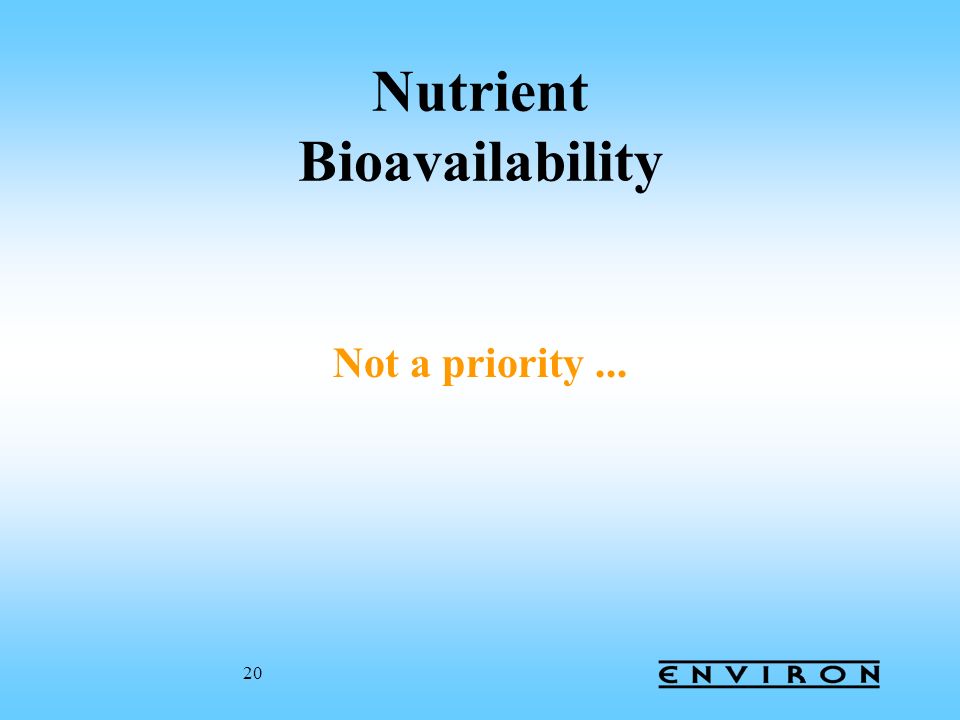 Nutrient
Bioavailability

Not a priority ...

20

ENVIRON